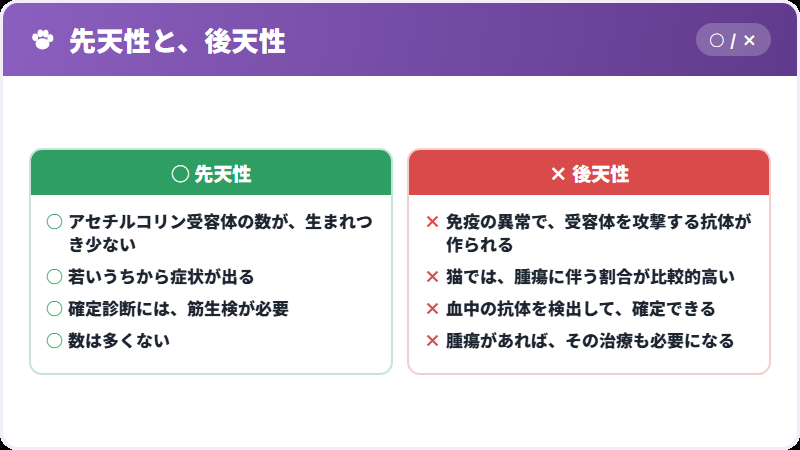 先天性と、後天性

○ / ×

○ 先天性

○ アセチルコリン受容体の数が、生まれつき少ない
○ 若いうちから症状が出る
○ 確定診断には、筋生検が必要
○ 数は多くない

× 後天性

× 免疫の異常で、受容体を攻撃する抗体が作られる
× 猫では、腫瘍に伴う割合が比較的高い
× 血中の抗体を検出して、確定できる
× 腫瘍があれば、その治療も必要になる